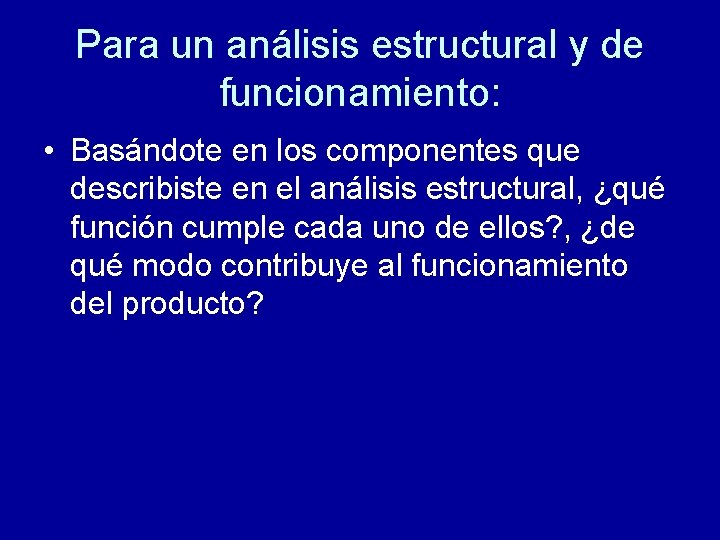 Para un análisis estructural y de funcionamiento:

• Basándote en los componentes que describiste en el análisis estructural, ¿qué función cumple cada uno de ellos?, ¿de qué modo contribuye al funcionamiento del producto?